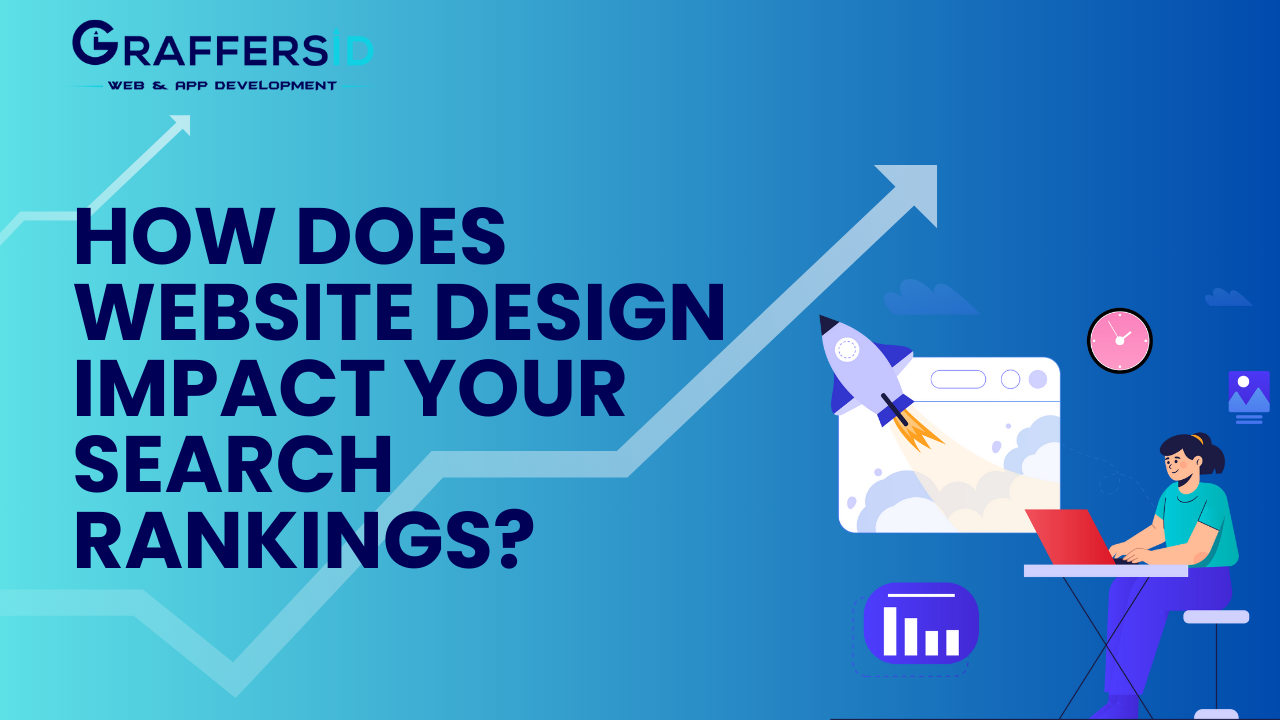 GRAFFERSID
WEB & APP DEVELOPMENT

HOW DOES WEBSITE DESIGN IMPACT YOUR SEARCH RANKINGS?